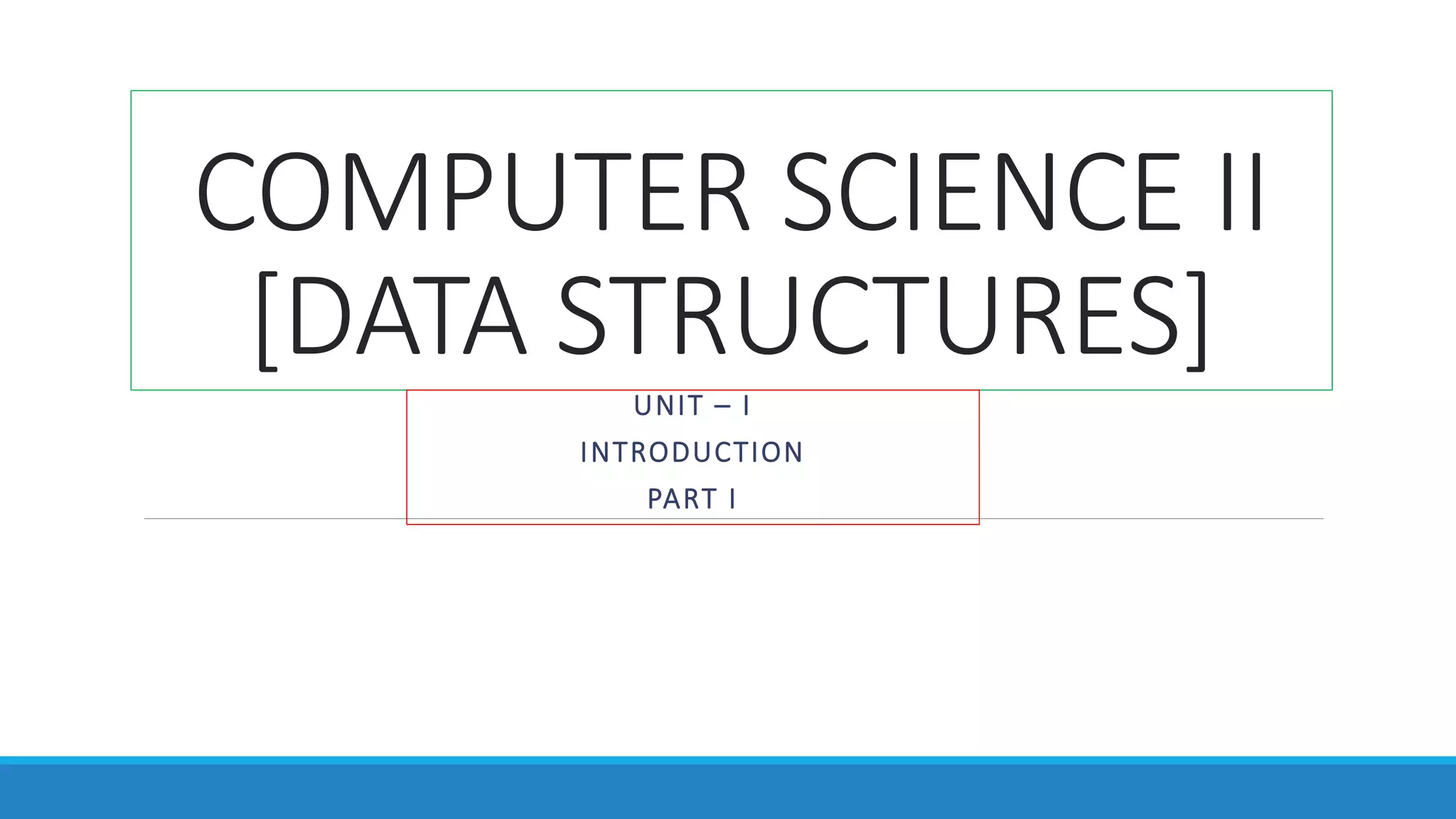 COMPUTER SCIENCE II [DATA STRUCTURES]

UNIT – I

INTRODUCTION

PART I